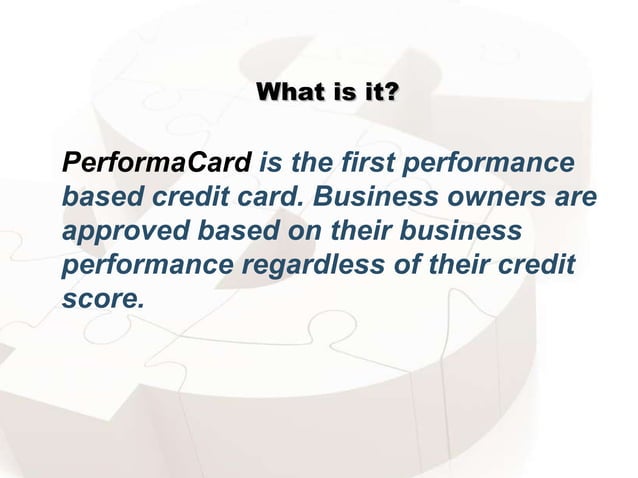 What is it?

PerformaCard is the first performance based credit card. Business owners are approved based on their business performance regardless of their credit score.